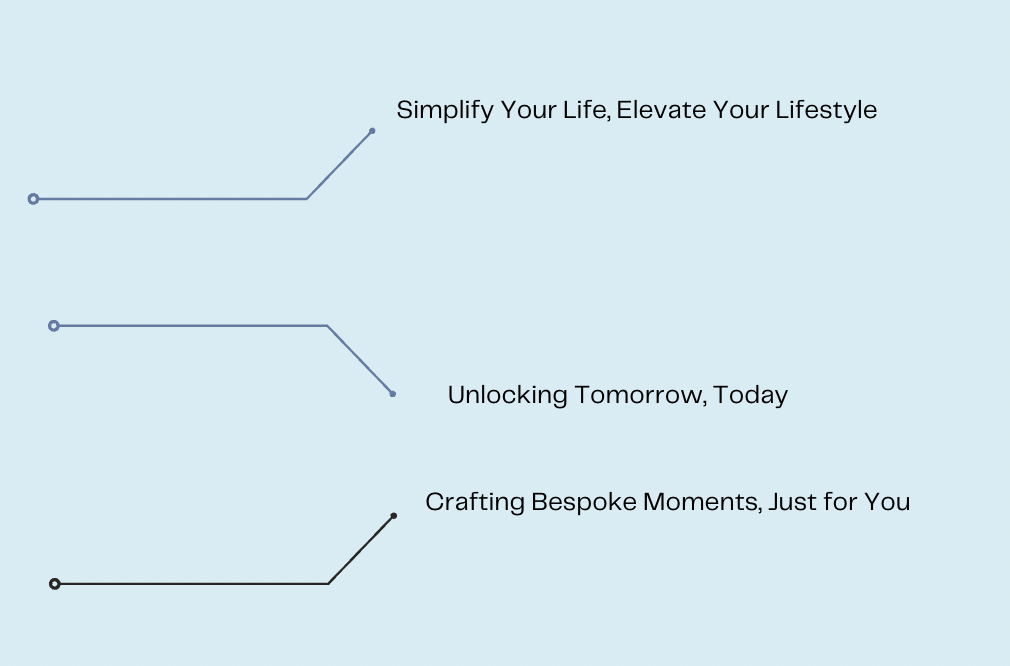 Simplify Your Life, Elevate Your Lifestyle

Unlocking Tomorrow, Today

Crafting Bespoke Moments, Just for You